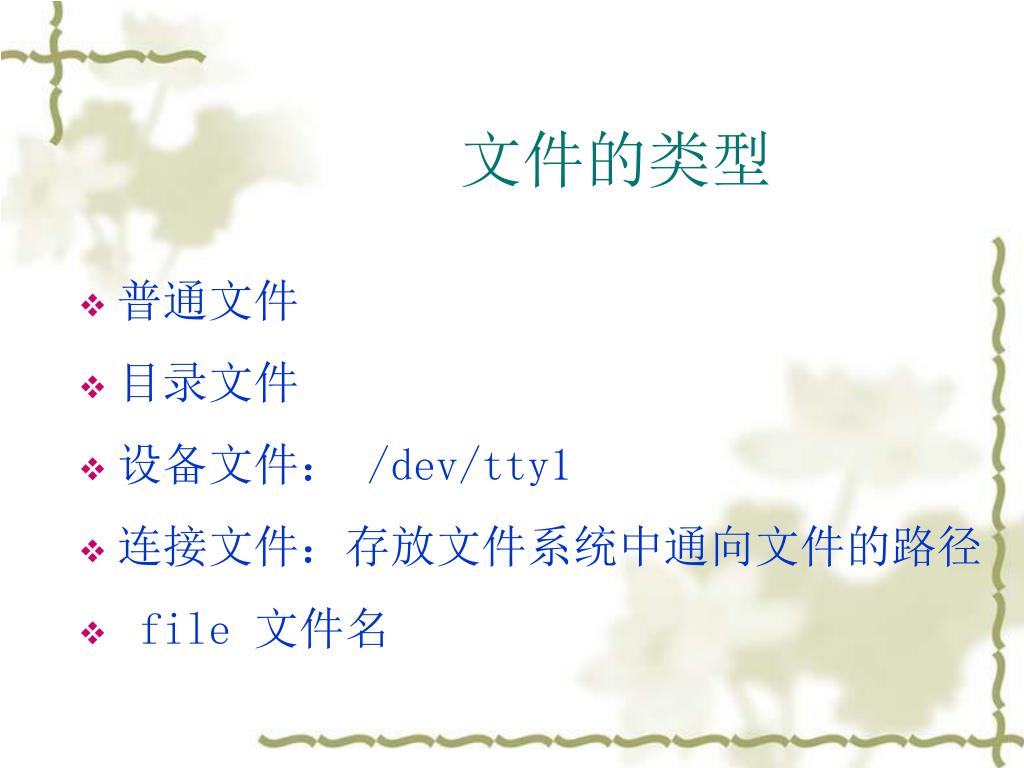 文件的类型

❖ 普通文件

❖ 目录文件

❖ 设备文件： /dev/tty1

❖ 连接文件：存放文件系统中通向文件的路径

❖ file 文件名